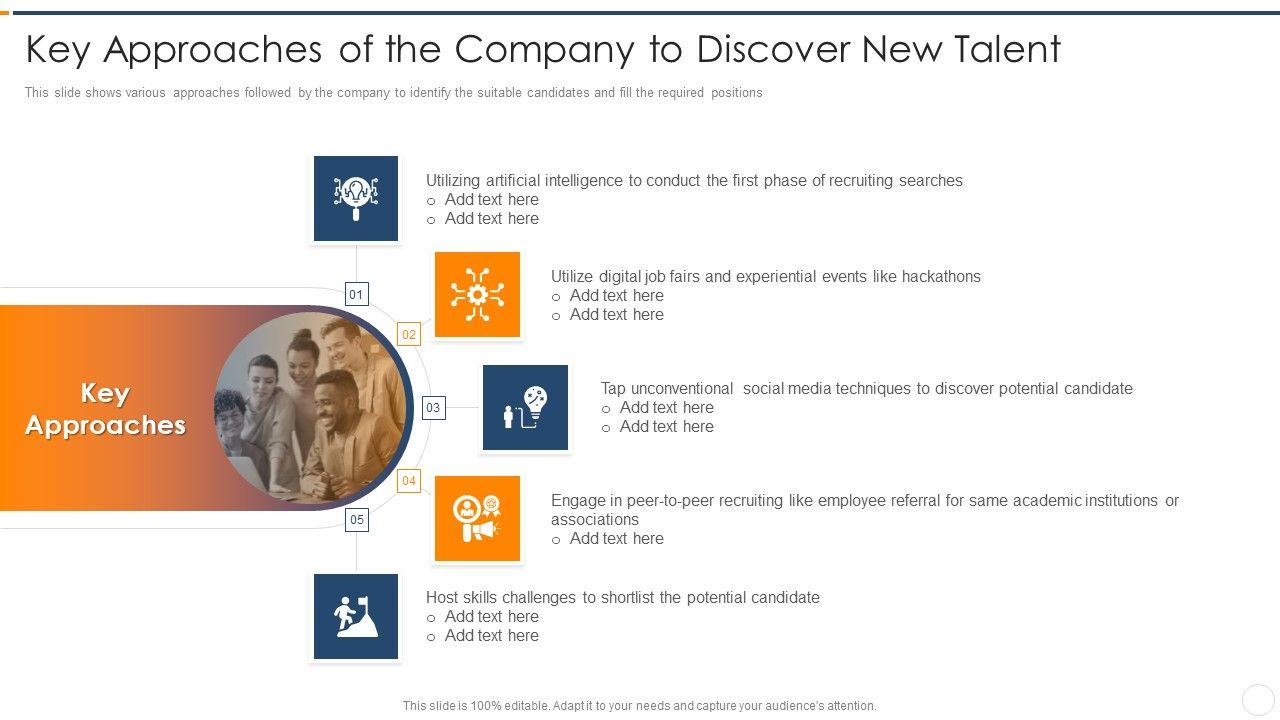 Key Approaches of the Company to Discover New Talent

This slide shows various approaches followed by the company to identify the suitable candidates and fill the required positions

Key Approaches

01

Utilizing artificial intelligence to conduct the first phase of recruiting searches
o Add text here
o Add text here

02

Utilize digital job fairs and experiential events like hackathons
o Add text here
o Add text here

03

Tap unconventional social media techniques to discover potential candidate
o Add text here
o Add text here

04

Engage in peer-to-peer recruiting like employee referral for same academic institutions or associations
o Add text here

05

Host skills challenges to shortlist the potential candidate
o Add text here
o Add text here

This slide is 100% editable. Adapt it to your needs and capture your audience's attention.